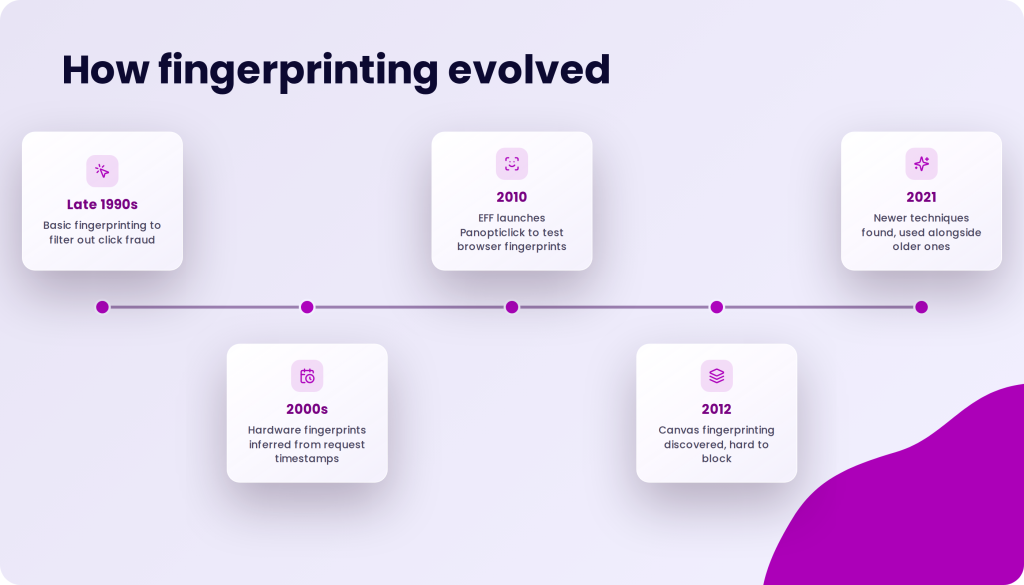 How fingerprinting evolved

Late 1990s
Basic fingerprinting to filter out click fraud

2000s
Hardware fingerprints inferred from request timestamps

2010
EFF launches Panopticlick to test browser fingerprints

2012
Canvas fingerprinting discovered, hard to block

2021
Newer techniques found, used alongside older ones